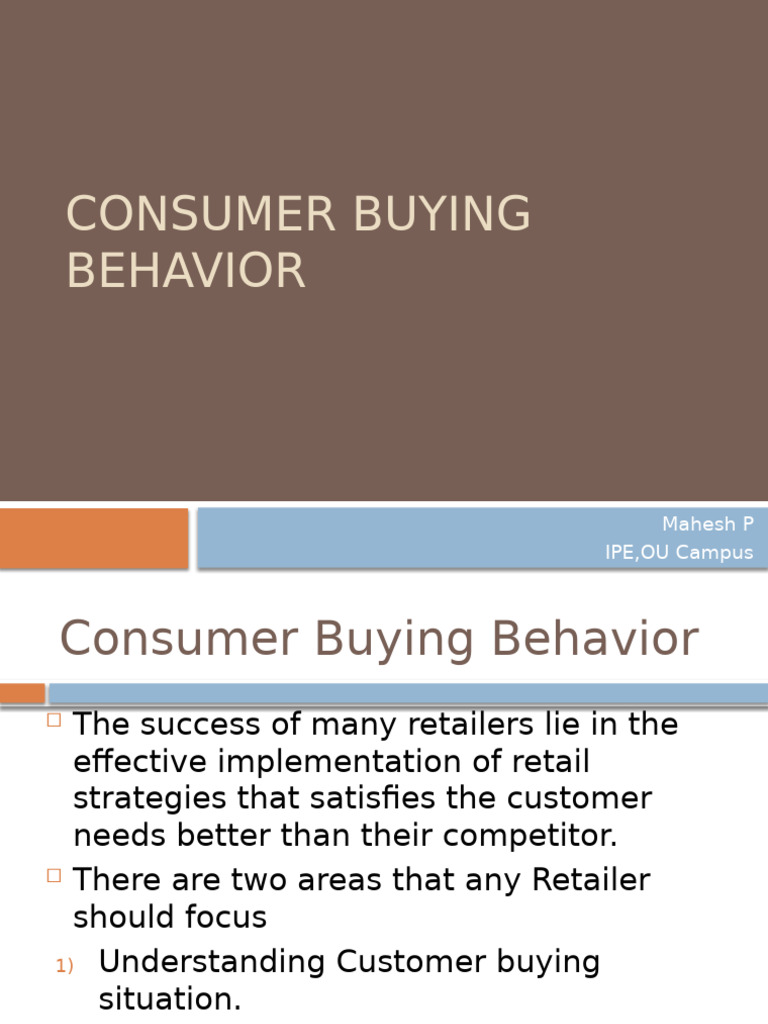 CONSUMER BUYING BEHAVIOR

Mahesh P
IPE,OU Campus

Consumer Buying Behavior

□ The success of many retailers lie in the effective implementation of retail strategies that satisfies the customer needs better than their competitor.

□ There are two areas that any Retailer should focus

1) Understanding Customer buying situation.